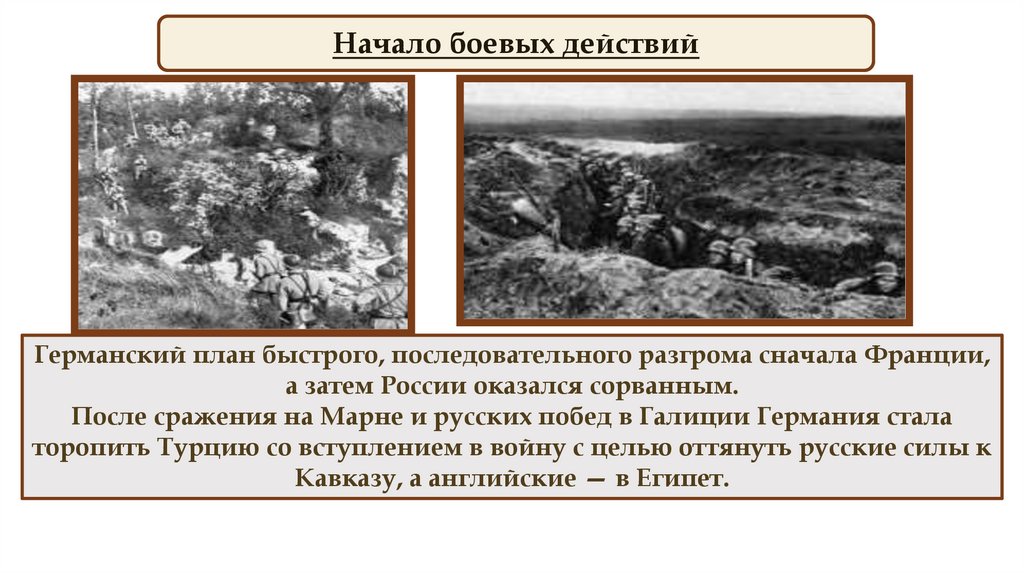 Начало боевых действий

Германский план быстрого, последовательного разгрома сначала Франции, а затем России оказался сорванным.
После сражения на Марне и русских побед в Галиции Германия стала торопить Турцию со вступлением в войну с целью оттянуть русские силы к Кавказу, а английские — в Египет.